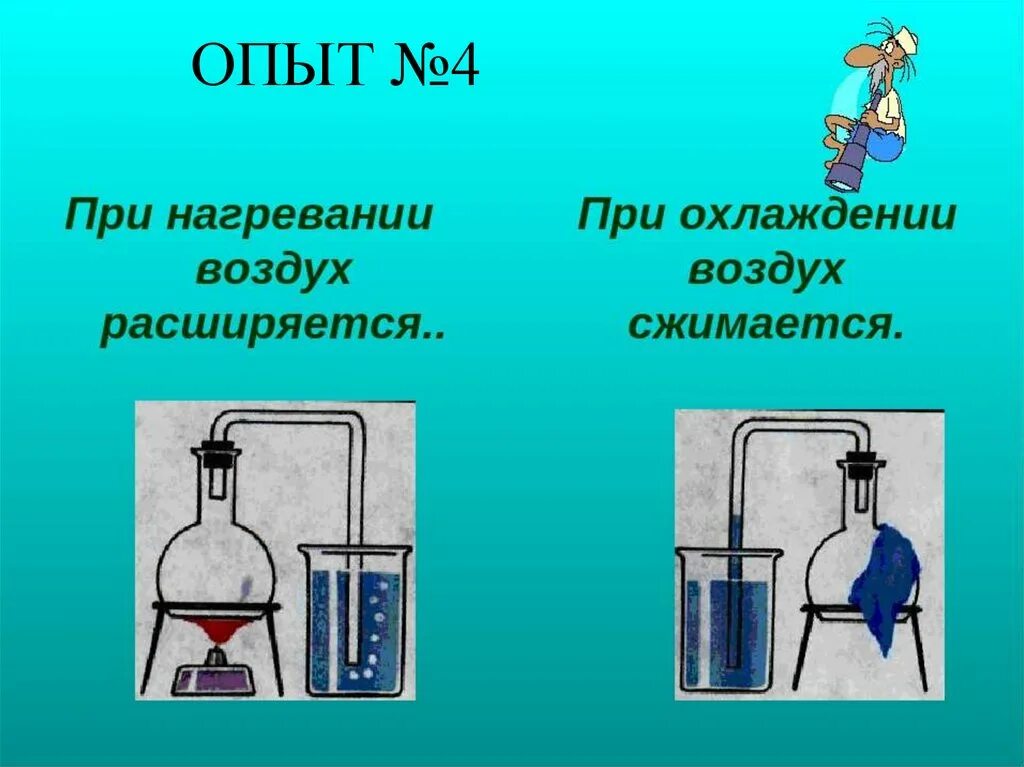 ОПЫТ №4

При нагревании воздух расширяется..

При охлаждении воздух сжимается.